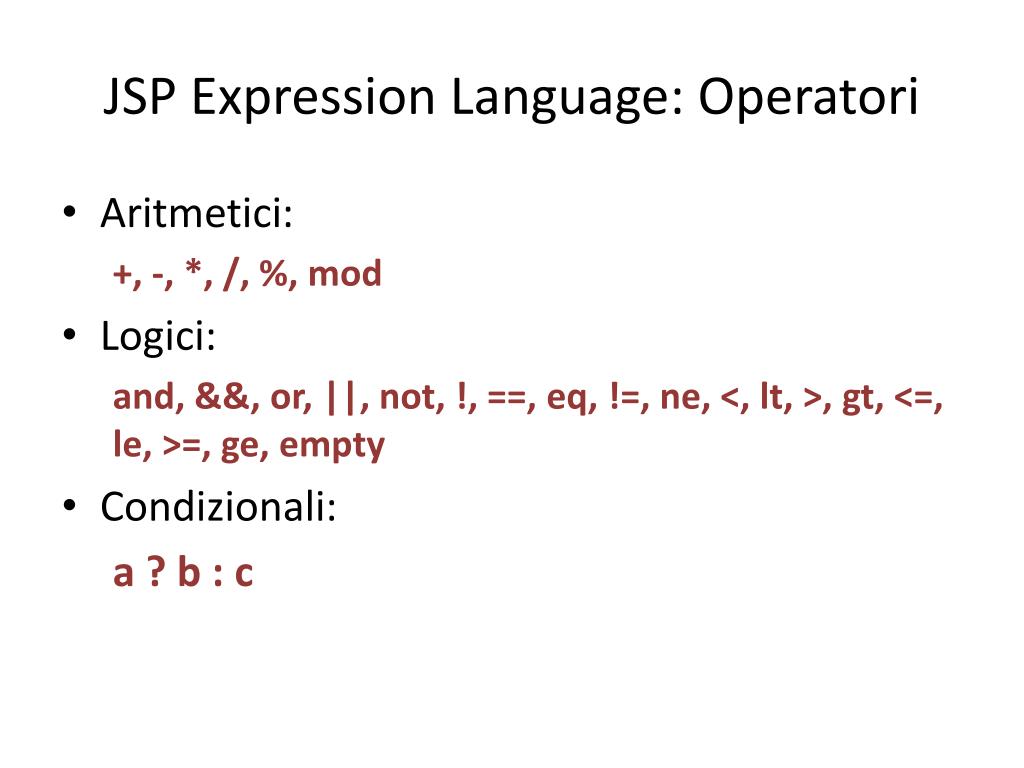 JSP Expression Language: Operatori

• Aritmetici:

+, -, *, /, %, mod

• Logici:

and, &&, or, ||, not, !, ==, eq, !=, ne, <, lt, >, gt, <=, le, >=, ge, empty

• Condizionali:

a ? b : c